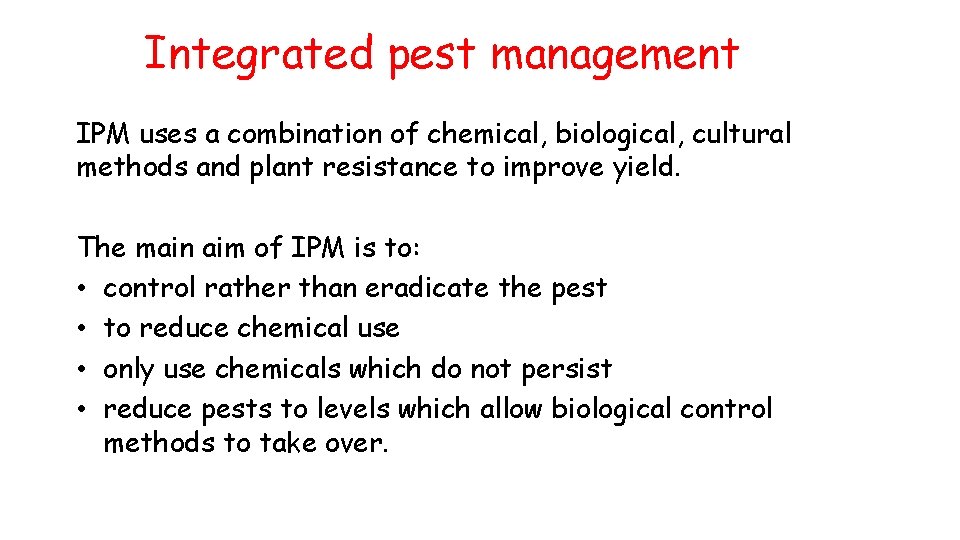 Integrated pest management

IPM uses a combination of chemical, biological, cultural methods and plant resistance to improve yield.

The main aim of IPM is to:
• control rather than eradicate the pest
• to reduce chemical use
• only use chemicals which do not persist
• reduce pests to levels which allow biological control methods to take over.